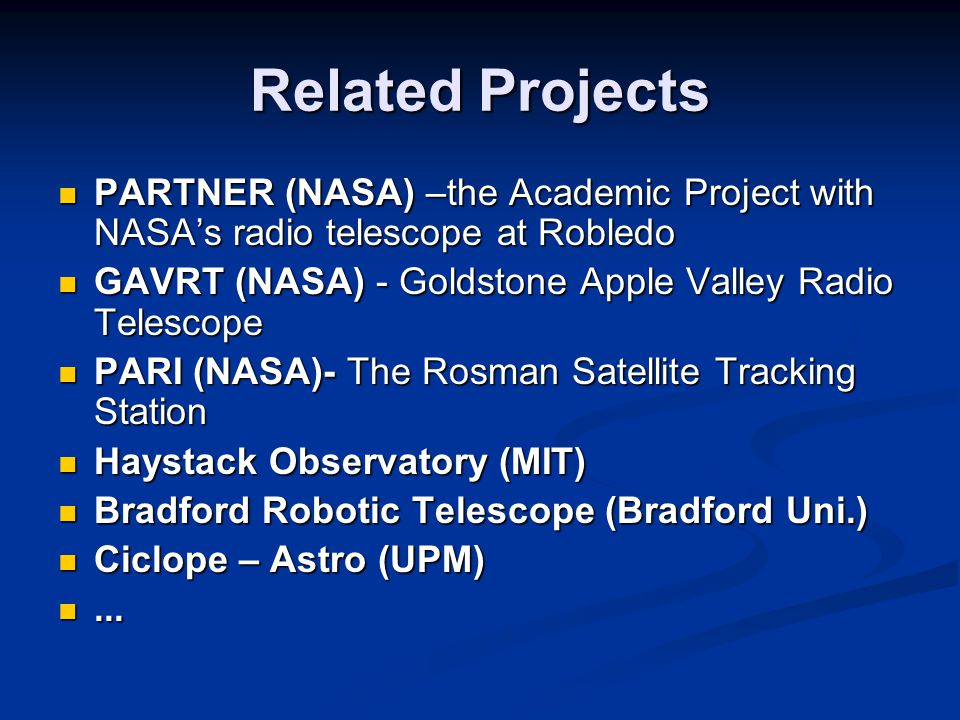 Related Projects

- PARTNER (NASA) –the Academic Project with NASA’s radio telescope at Robledo
- GAVRT (NASA) - Goldstone Apple Valley Radio Telescope
- PARI (NASA)- The Rosman Satellite Tracking Station
- Haystack Observatory (MIT)
- Bradford Robotic Telescope (Bradford Uni.)
- Ciclope – Astro (UPM)
- ...